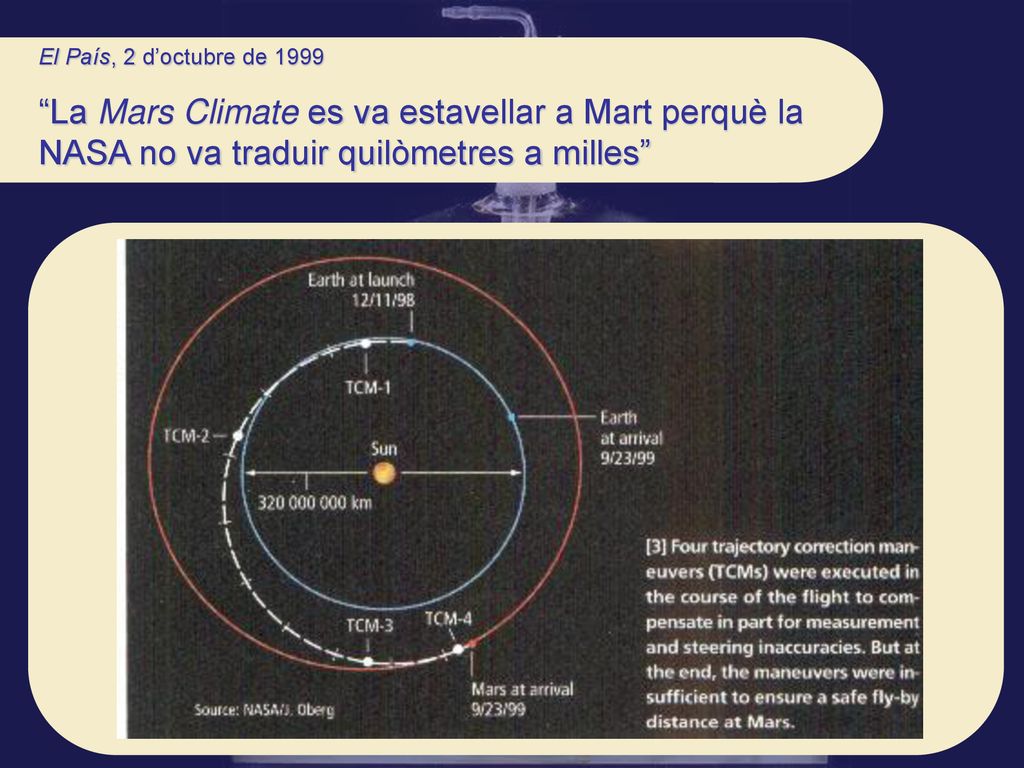 El País, 2 d'octubre de 1999

"La Mars Climate es va estavellar a Mart perquè la NASA no va traduir quilòmetres a milles"

Earth at launch 12/11/98

TCM-1

TCM-2

Sun

320 000 000 km

Earth at arrival 9/23/99

TCM-3

TCM-4

Mars at arrival 9/23/99

Source: NASA/J. Oberg

[3] Four trajectory correction maneuvers (TCMs) were executed in the course of the flight to compensate in part for measurement and steering inaccuracies. But at the end, the maneuvers were insufficient to ensure a safe fly-by distance at Mars.